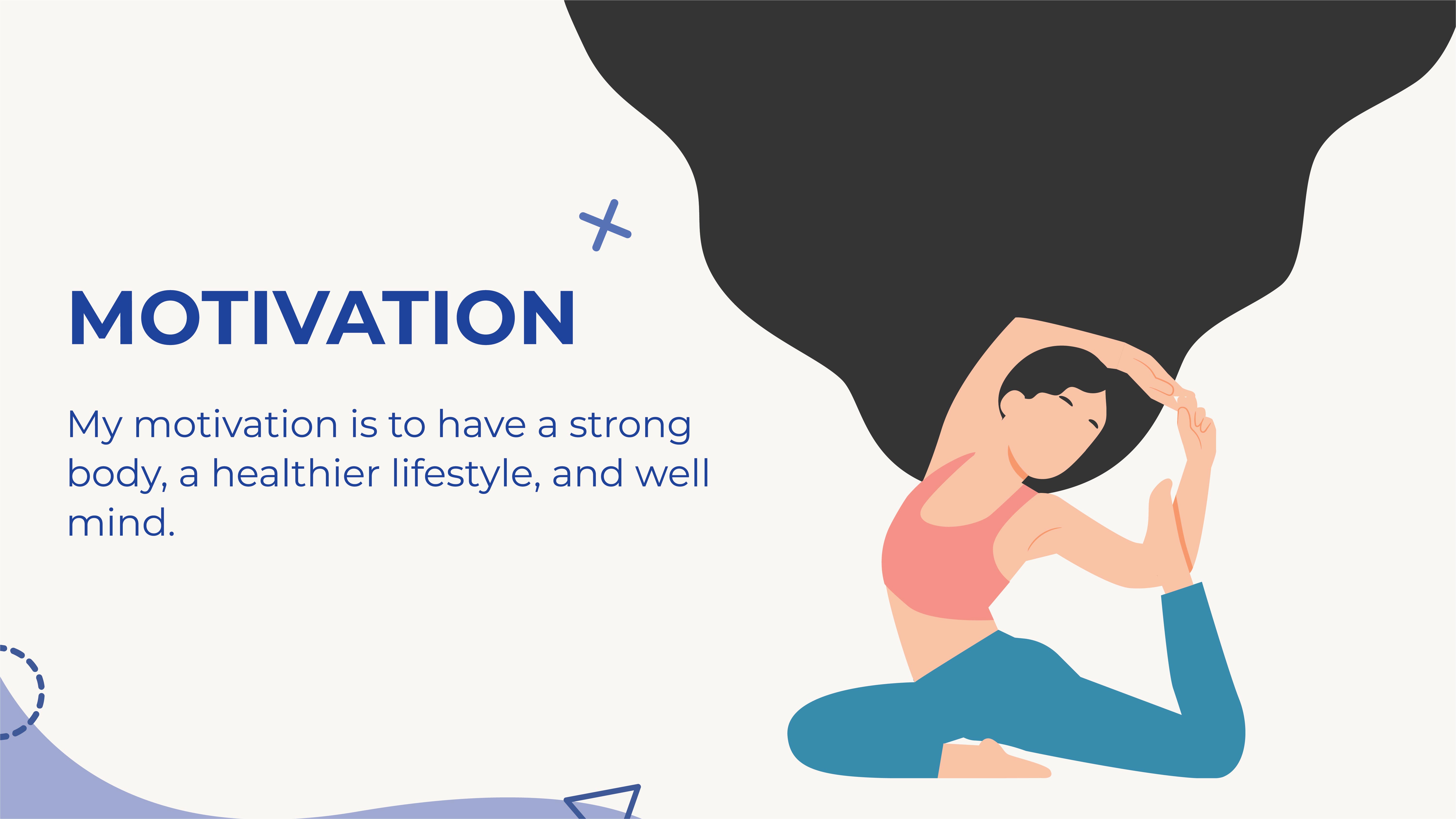 MOTIVATION

My motivation is to have a strong body, a healthier lifestyle, and well mind.